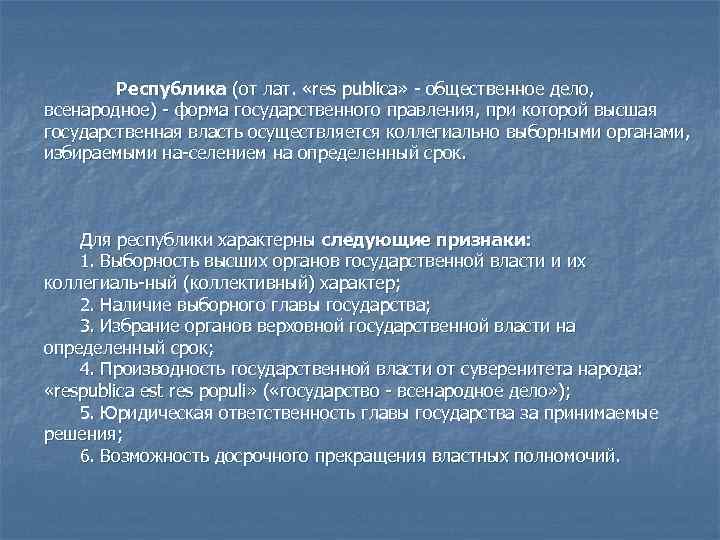 Республика (от лат. «res publica» - общественное дело, всенародное) - форма государственного правления, при которой высшая государственная власть осуществляется коллегиально выборными органами, избираемыми на-селением на определенный срок.

Для республики характерны следующие признаки:
1. Выборность высших органов государственной власти и их коллегиаль-ный (коллективный) характер;
2. Наличие выборного главы государства;
3. Избрание органов верховной государственной власти на определенный срок;
4. Производность государственной власти от суверенитета народа: «respublica est res populi» («государство - всенародное дело»);
5. Юридическая ответственность главы государства за принимаемые решения;
6. Возможность досрочного прекращения властных полномочий.